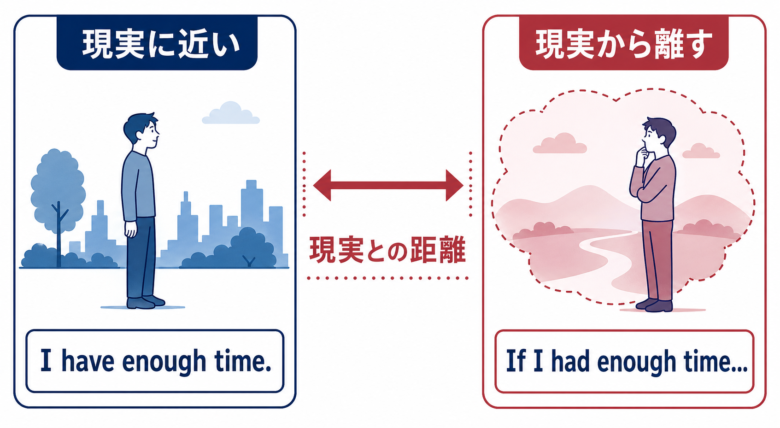 現実に近い

I have enough time.

現実との距離

現実から離す

If I had enough time...